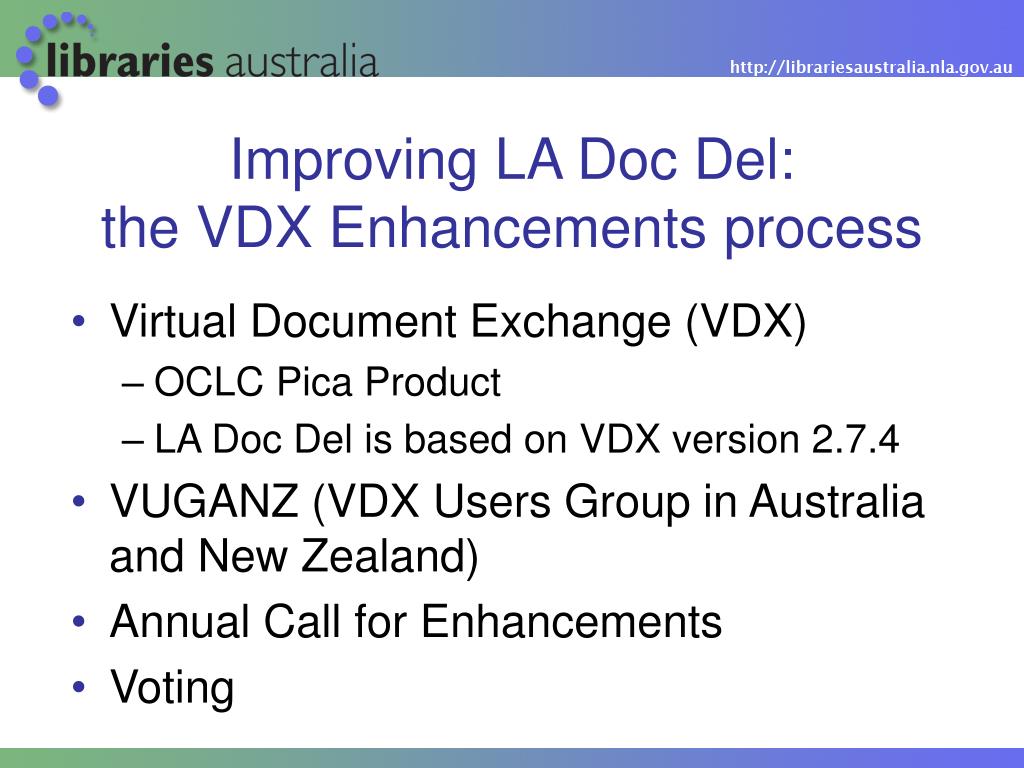 libraries australia

http://librariesaustralia.nla.gov.au

Improving LA Doc Del:
the VDX Enhancements process

• Virtual Document Exchange (VDX)
– OCLC Pica Product
– LA Doc Del is based on VDX version 2.7.4
• VUGANZ (VDX Users Group in Australia and New Zealand)
• Annual Call for Enhancements
• Voting